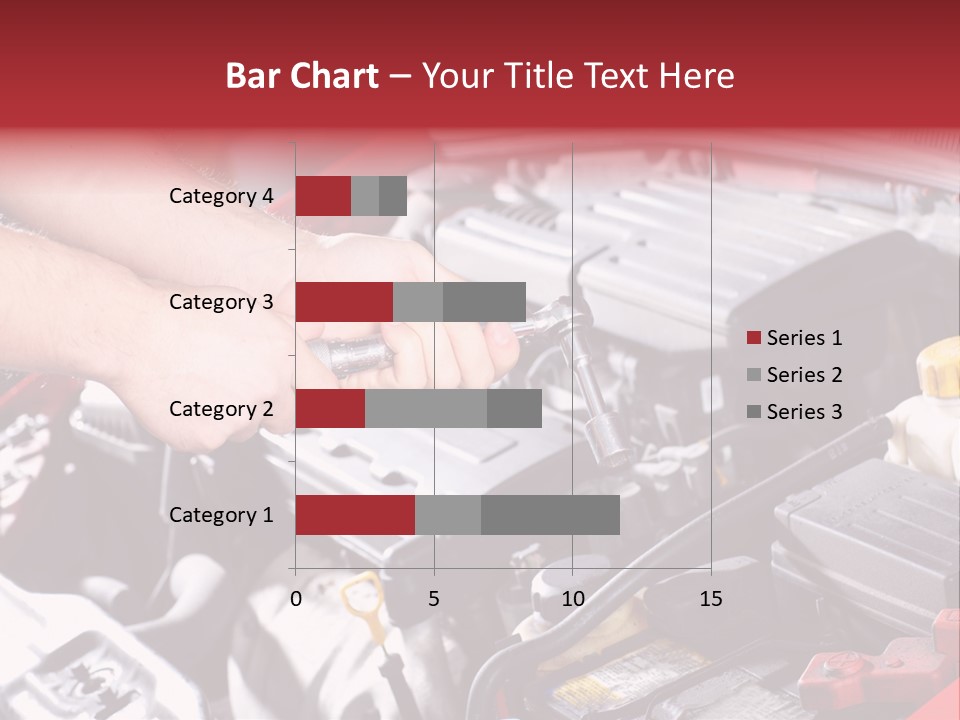 Bar Chart – Your Title Text Here

Category 4
Category 3
Category 2
Category 1

0
5
10
15

Series 1
Series 2
Series 3